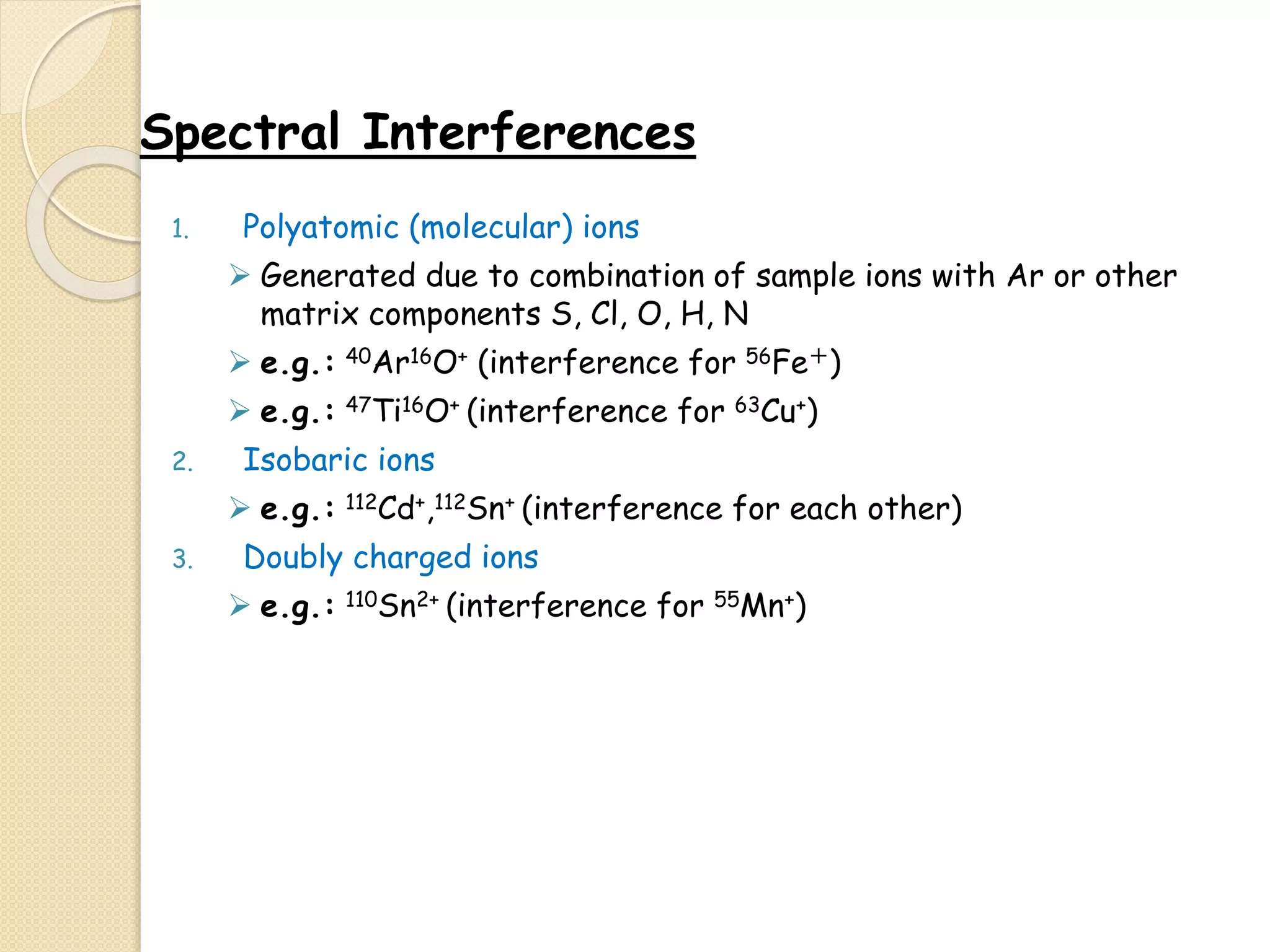 Spectral Interferences

1. Polyatomic (molecular) ions

➢ Generated due to combination of sample ions with Ar or other matrix components S, Cl, O, H, N

➢ e.g.: $^{40}Ar^{16}O^{+}$ (interference for $^{56}Fe^{+}$)

➢ e.g.: $^{47}Ti^{16}O^{+}$ (interference for $^{63}Cu^{+}$)

2. Isobaric ions

➢ e.g.: $^{112}Cd^{+}$,$^{112}Sn^{+}$ (interference for each other)

3. Doubly charged ions

➢ e.g.: $^{110}Sn^{2+}$ (interference for $^{55}Mn^{+}$)